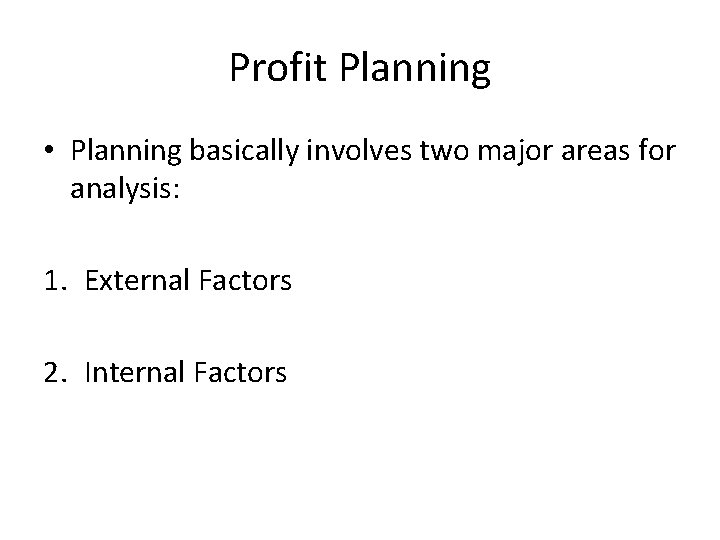 Profit Planning

• Planning basically involves two major areas for analysis:

1. External Factors

2. Internal Factors